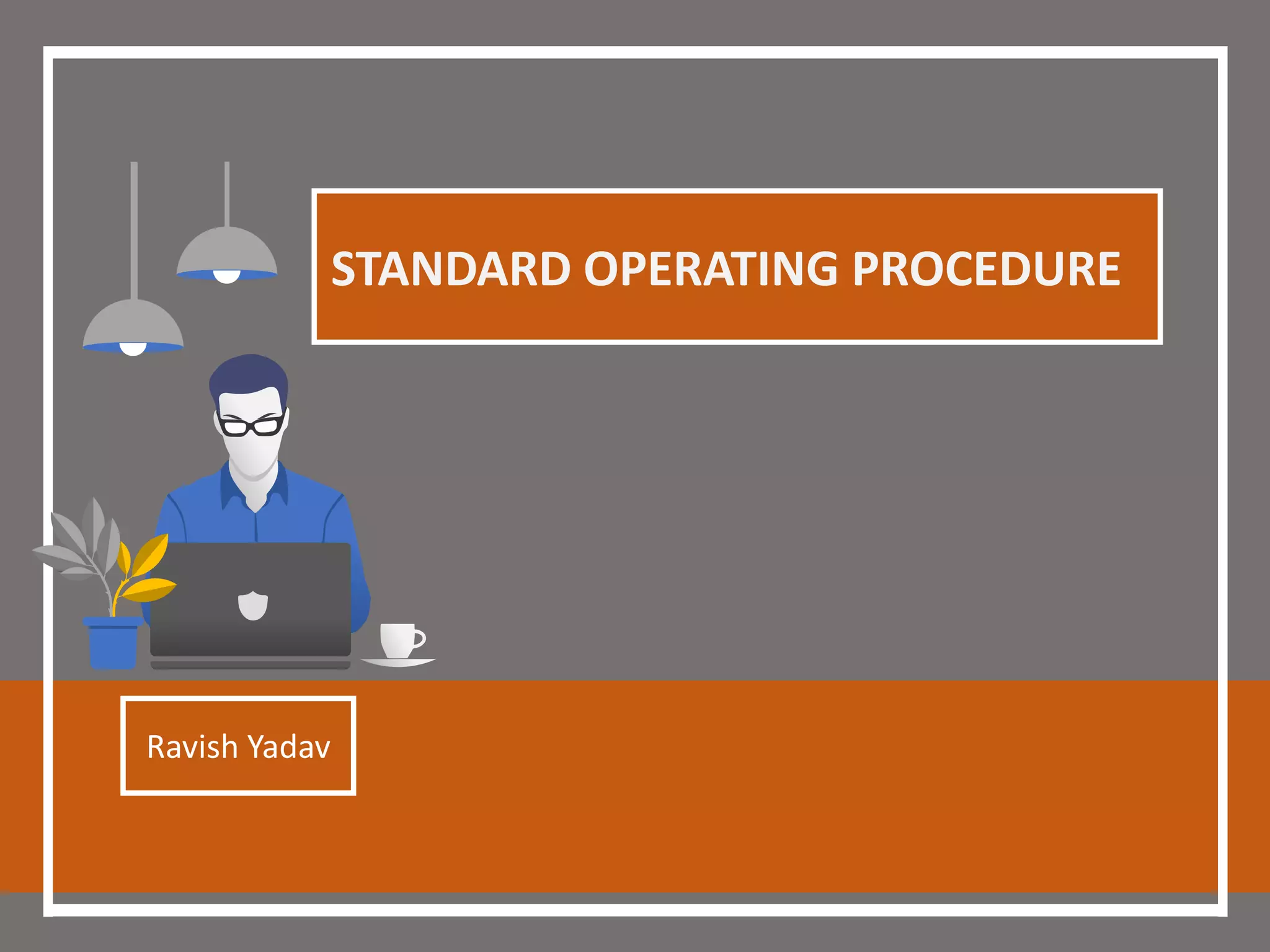 STANDARD OPERATING PROCEDURE

Ravish Yadav